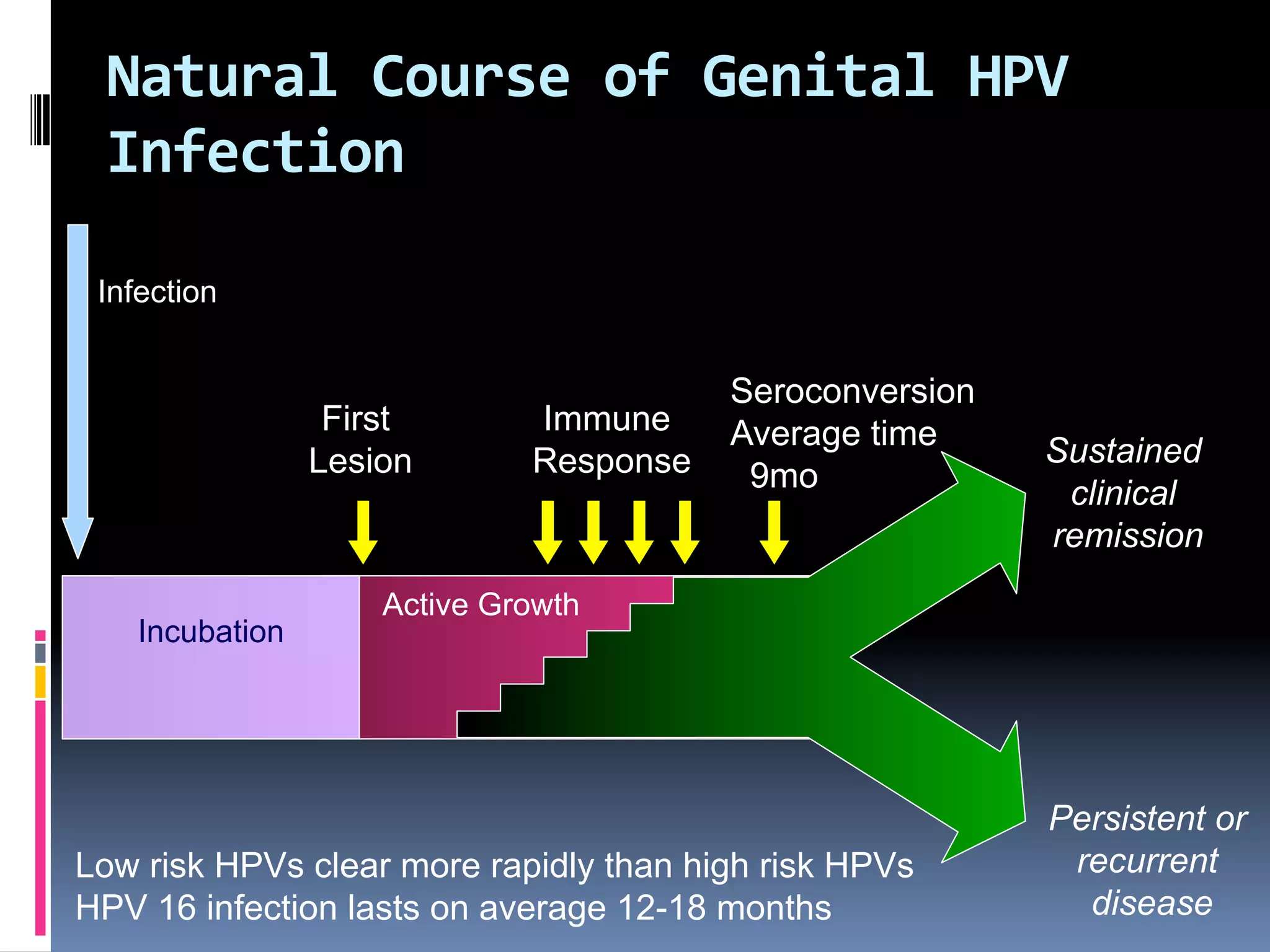 Natural Course of Genital HPV Infection

Infection

First Lesion

Immune Response

Seroconversion Average time 9mo

Sustained clinical remission

Incubation

Active Growth

Persistent or recurrent disease

Low risk HPVs clear more rapidly than high risk HPVs
HPV 16 infection lasts on average 12-18 months